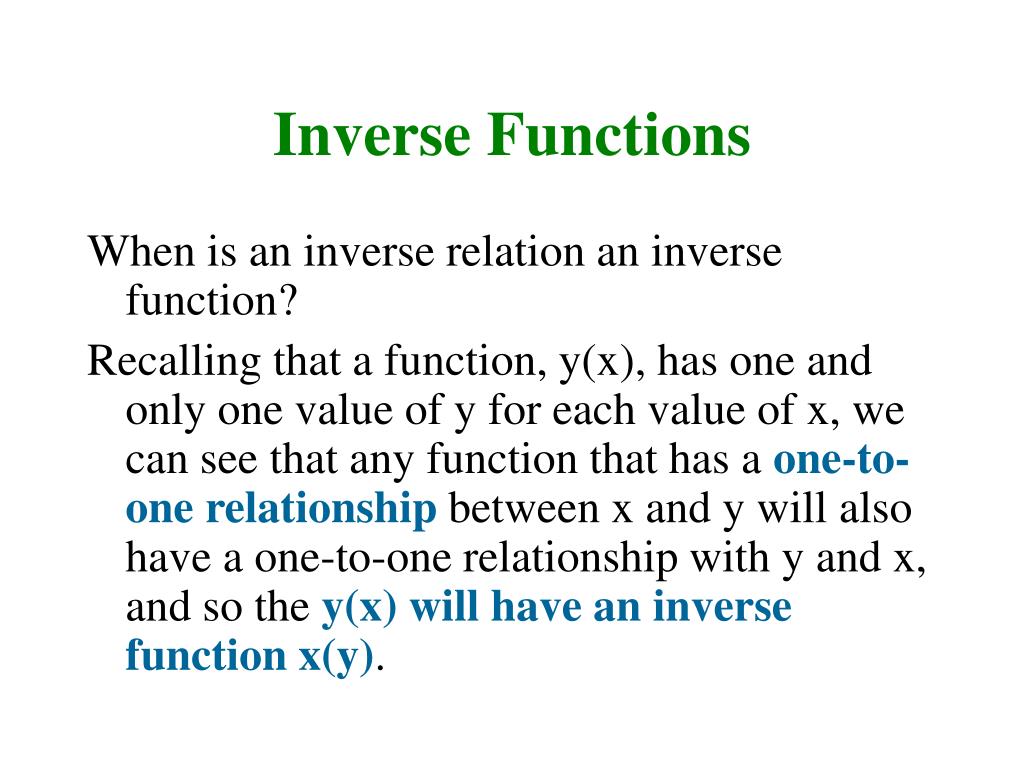 Inverse Functions

When is an inverse relation an inverse function?

Recalling that a function, y(x), has one and only one value of y for each value of x, we can see that any function that has a one-to-one relationship between x and y will also have a one-to-one relationship with y and x, and so the y(x) will have an inverse function x(y).